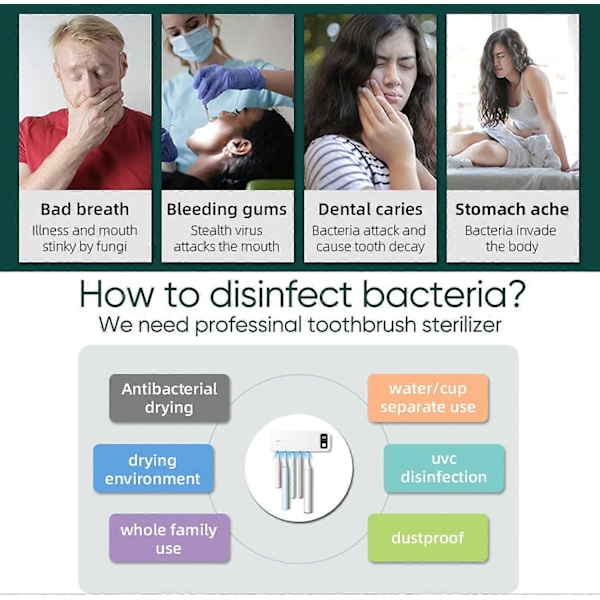 Bad breath
Illness and mouth stinky by fungi

Bleeding gums
Stealth virus attacks the mouth

Dental caries
Bacteria attack and cause tooth decay

Stomach ache
Bacteria invade the body

How to disinfect bacteria?
We need professinal toothbrush sterilizer

Antibacterial drying

drying environment

whole family use

water/cup separate use

uvc disinfection

dustproof